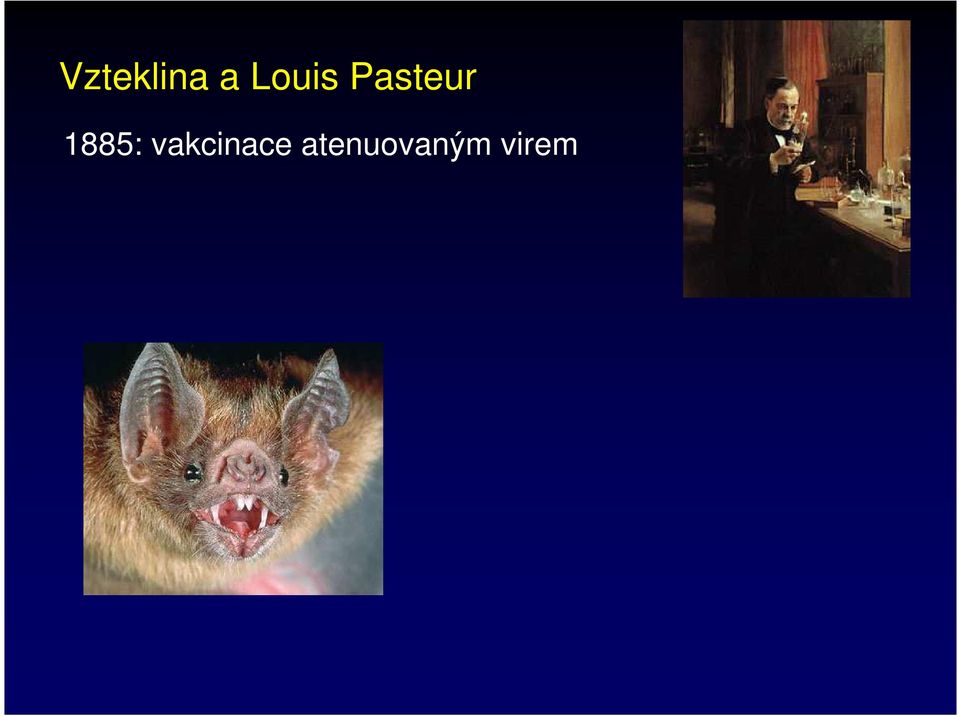 Vzteklina a Louis Pasteur

1885: vakcinace atenuovaným virem